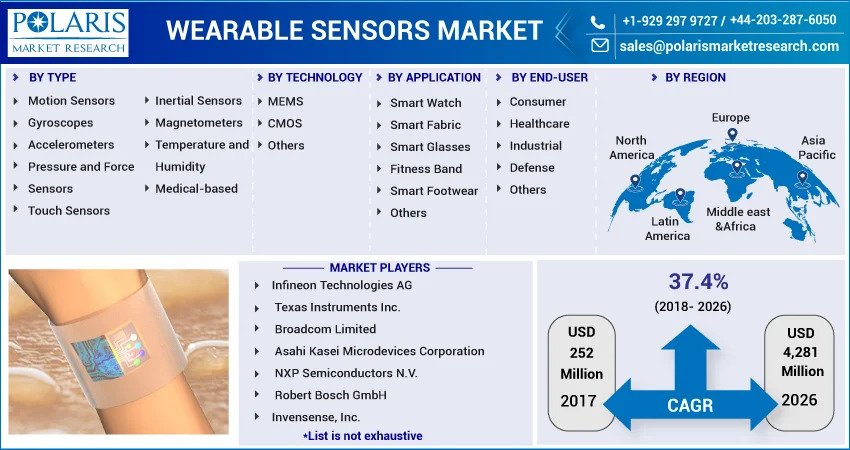 POLARIS
MARKET RESEARCH

WEARABLE SENSORS MARKET

+1-929 297 9727 / +44-203-287-6050
sales@polarismarketresearch.com

BY TYPE
Motion Sensors
Gyroscopes
Accelerometers
Pressure and Force Sensors
Touch Sensors
Inertial Sensors
Magnetometers
Temperature and Humidity
Medical-based

BY TECHNOLOGY
MEMS
CMOS
Others

BY APPLICATION
Smart Watch
Smart Fabric
Smart Glasses
Fitness Band
Smart Footwear
Others

BY END-USER
Consumer
Healthcare
Industrial
Defense
Others

BY REGION
North America
Europe
Asia Pacific
Latin America
Middle east &Africa

MARKET PLAYERS
Infineon Technologies AG
Texas Instruments Inc.
Broadcom Limited
Asahi Kasei Microdevices Corporation
NXP Semiconductors N.V.
Robert Bosch GmbH
Invensense, Inc.
*List is not exhaustive

37.4%
(2018- 2026)
USD 252 Million
2017
CAGR
USD 4,281 Million
2026